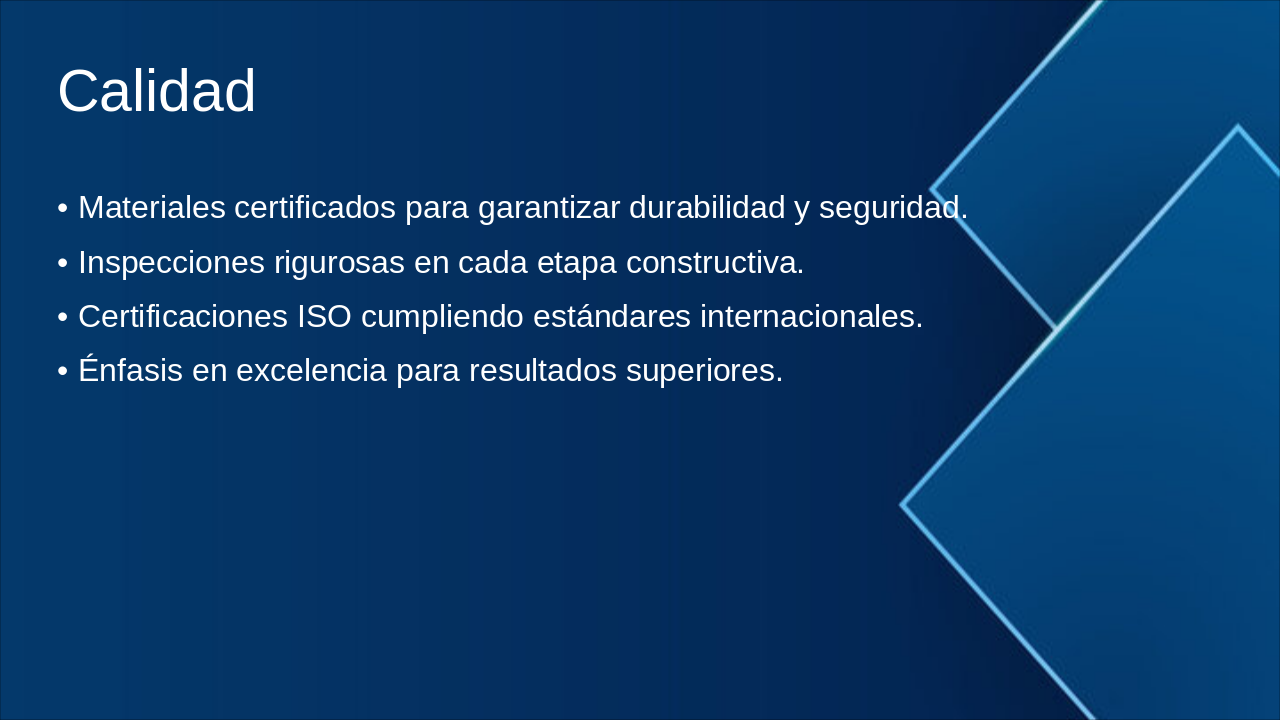 Calidad

• Materiales certificados para garantizar durabilidad y seguridad.
• Inspecciones rigurosas en cada etapa constructiva.
• Certificaciones ISO cumpliendo estándares internacionales.
• Énfasis en excelencia para resultados superiores.